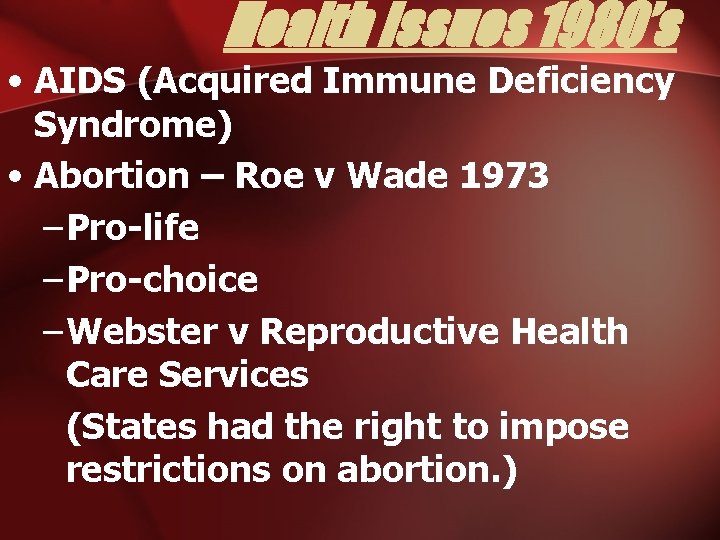 Health Issues 1980's

• AIDS (Acquired Immune Deficiency Syndrome)

• Abortion – Roe v Wade 1973

– Pro-life

– Pro-choice

– Webster v Reproductive Health Care Services

(States had the right to impose restrictions on abortion.)